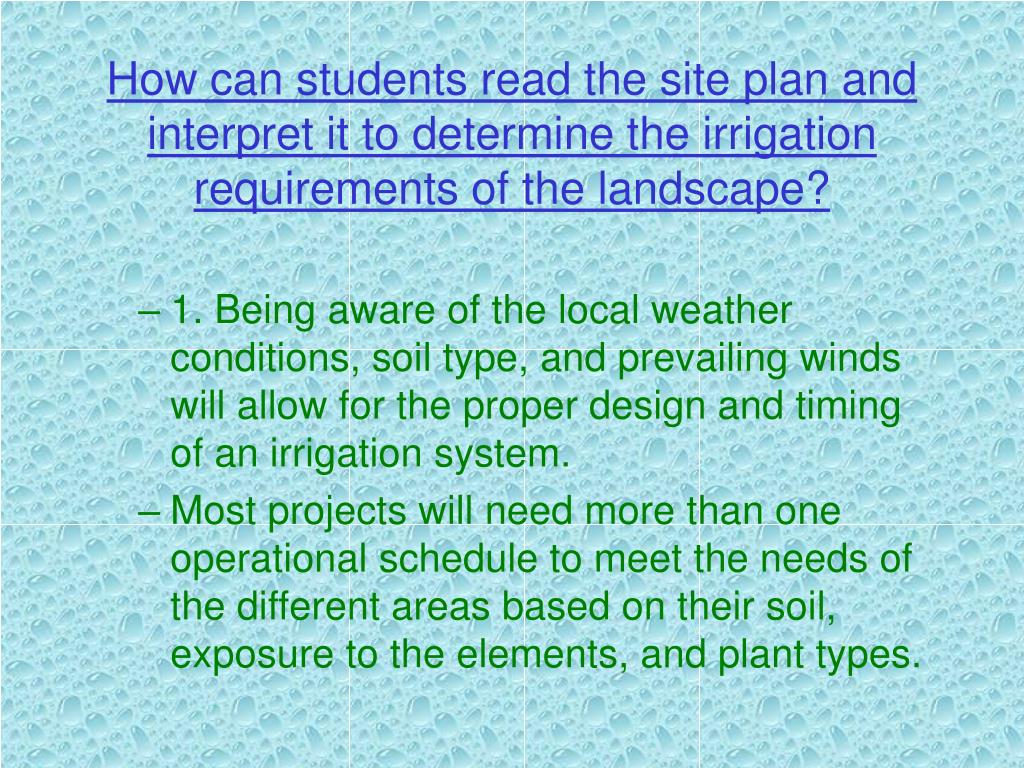 How can students read the site plan and interpret it to determine the irrigation requirements of the landscape?

– 1. Being aware of the local weather conditions, soil type, and prevailing winds will allow for the proper design and timing of an irrigation system.

– Most projects will need more than one operational schedule to meet the needs of the different areas based on their soil, exposure to the elements, and plant types.